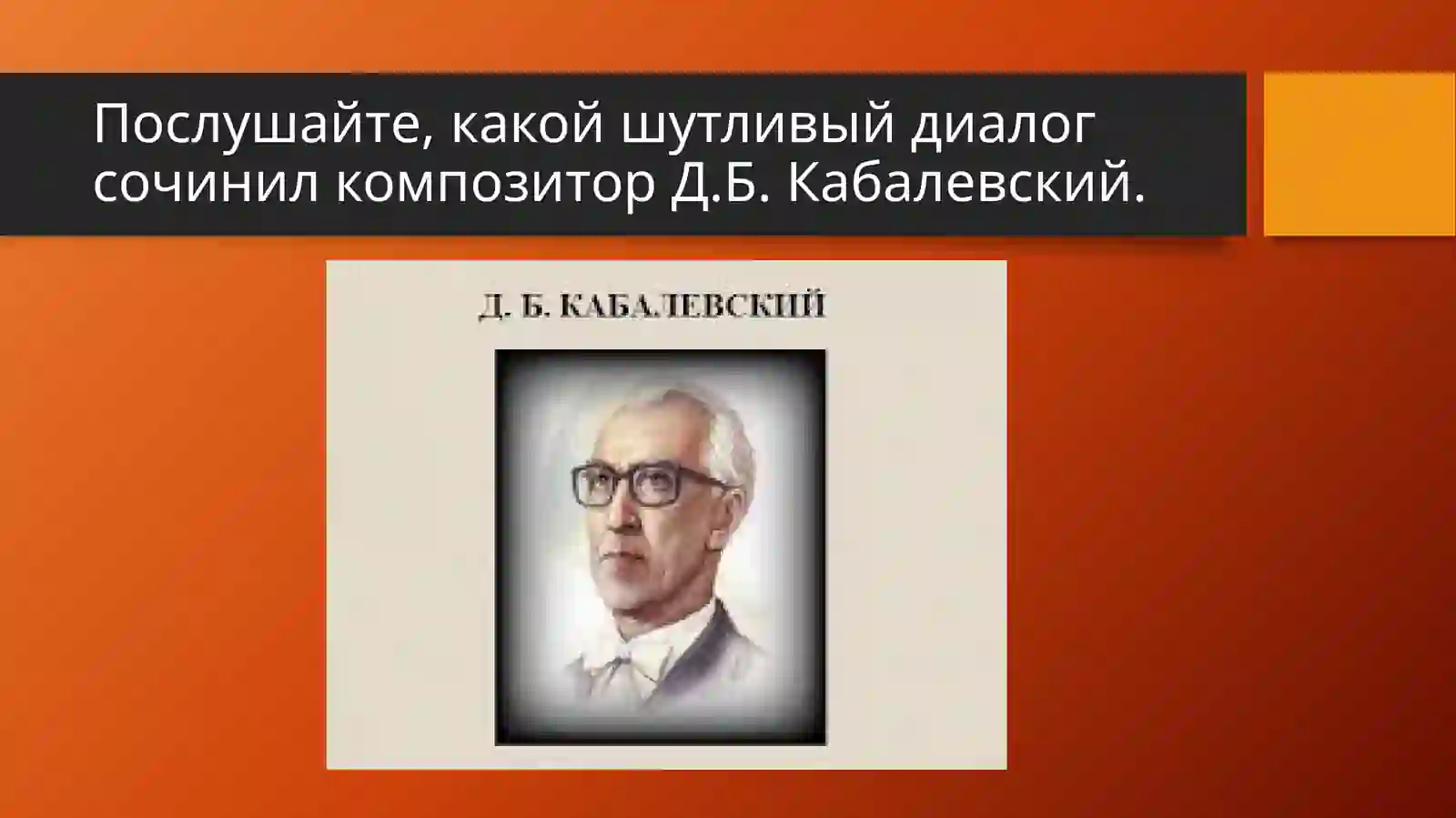 Послушайте, какой шутливый диалог сочинил композитор Д.Б. Кабалевский.

Д. Б. КАБАЛЕВСКИЙ